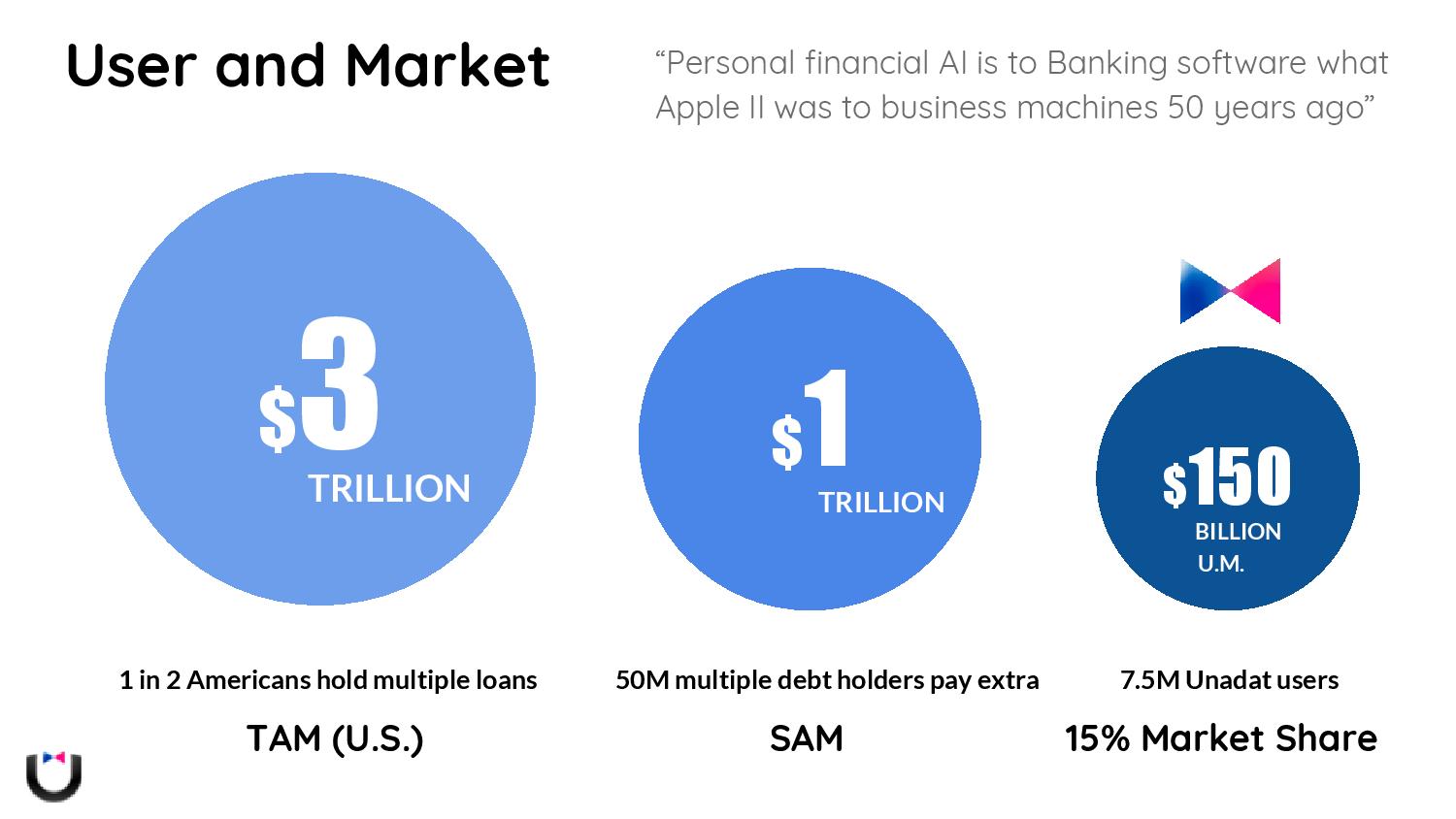 User and Market

“Personal financial AI is to Banking software what Apple II was to business machines 50 years ago”

$3 TRILLION

$1 TRILLION

$150 BILLION U.M.

1 in 2 Americans hold multiple loans

TAM (U.S.)

50M multiple debt holders pay extra

SAM

7.5M Unadat users

15% Market Share